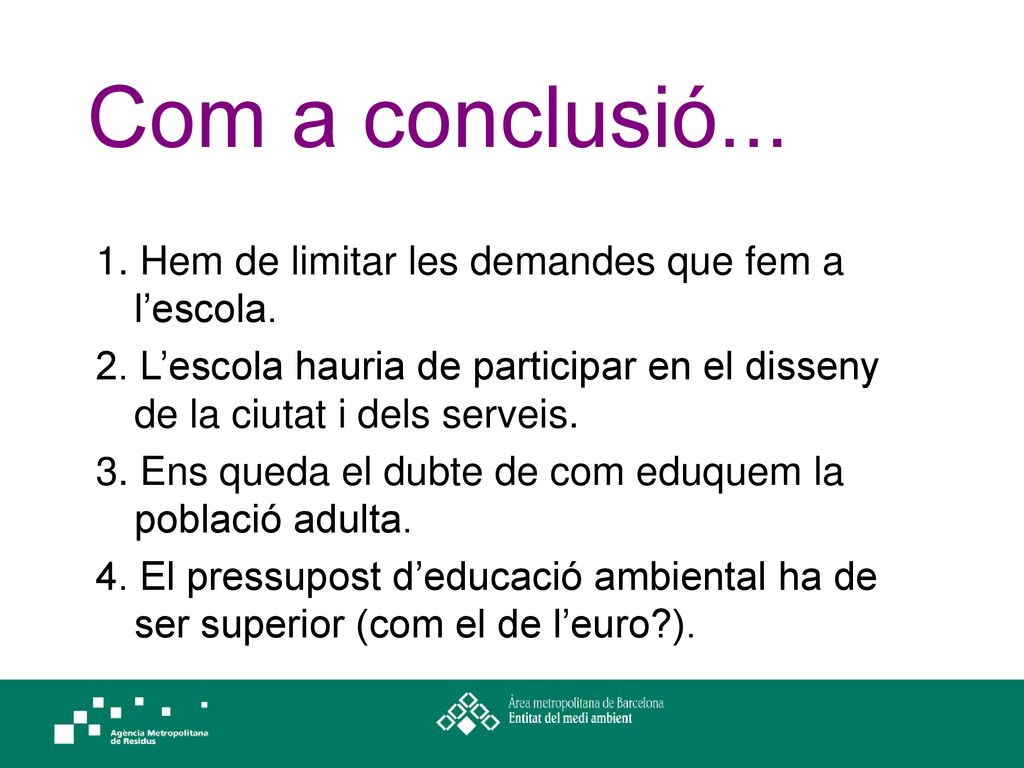 Com a conclusió...

1. Hem de limitar les demandes que fem a l’escola.

2. L’escola hauria de participar en el disseny de la ciutat i dels serveis.

3. Ens queda el dubte de com eduquem la població adulta.

4. El pressupost d’educació ambiental ha de ser superior (com el de l’euro?).

Agència Metropolitana de Residus

Àrea metropolitana de Barcelona
Entitat del medi ambient